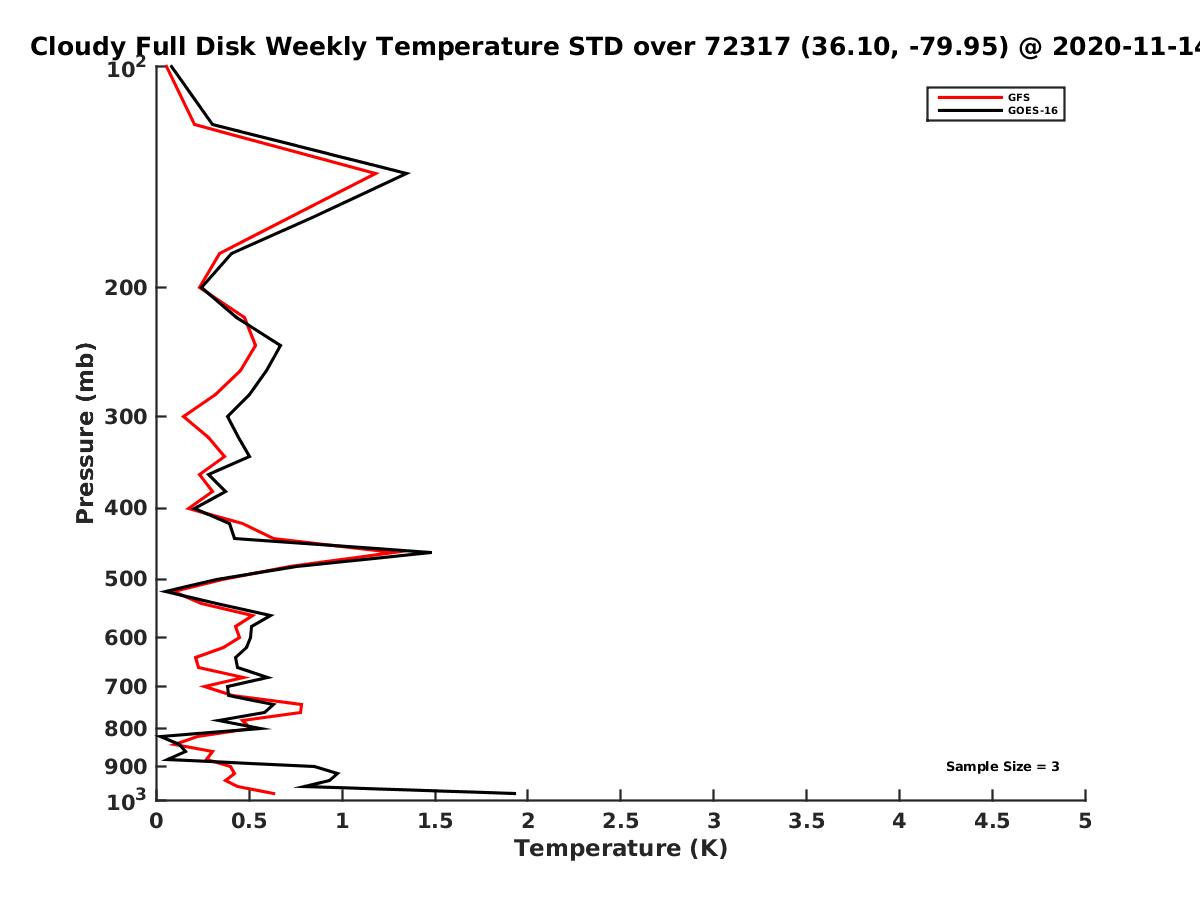 Cloudy Full Disk Weekly Temperature STD over 72317 (36.10, -79.95) @ 2020-11-14

GFS
GOES-16

Pressure (mb)

$10^2$
200
300
400
500
600
700
800
900
$10^3$

Sample Size = 3

0
0.5
1
1.5
2
2.5
3
3.5
4
4.5
5
Temperature (K)